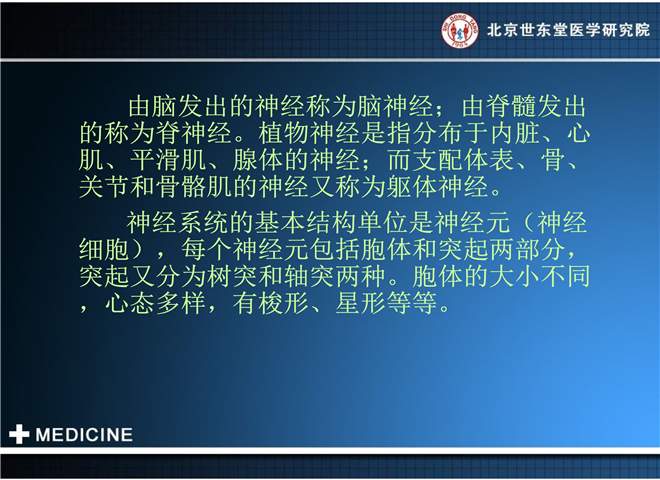 SHI DONG TANG 1993

北京世东堂医学研究院

由脑发出的神经称为脑神经；由脊髓发出的称为脊神经。植物神经是指分布于内脏、心肌、平滑肌、腺体的神经；而支配体表、骨、关节和骨骼肌的神经又称为躯体神经。

神经系统的基本结构单位是神经元（神经细胞），每个神经元包括胞体和突起两部分，突起又分为树突和轴突两种。胞体的大小不同，心态多样，有梭形、星形等等。

MEDICINE